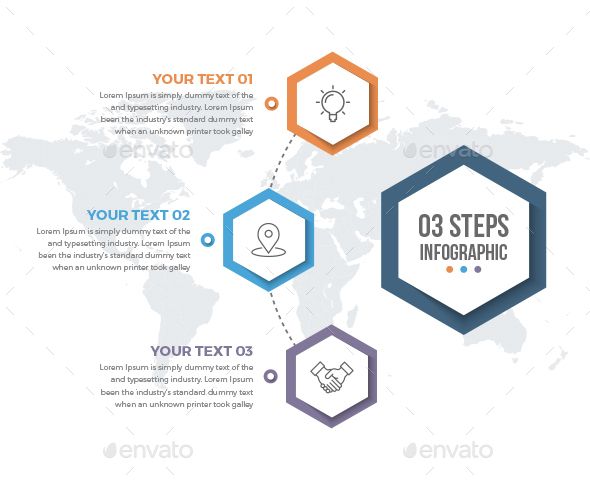 YOUR TEXT 01

Lorem Ipsum is simply dummy text of the and typesetting industry. Lorem Ipsum been the industry's standard dummy text when an unknown printer took galley

envato

envato

YOUR TEXT 02

Lorem Ipsum is simply dummy text of the and typesetting industry. Lorem Ipsum been the industry's standard dummy text when an unknown printer took galley

03 STEPS
INFOGRAPHIC

YOUR TEXT 03

Lorem Ipsum is simply dummy text of the and typesetting industry. Lorem Ipsum been the industry's standard dummy text when an unknown printer took galley

envato

envato